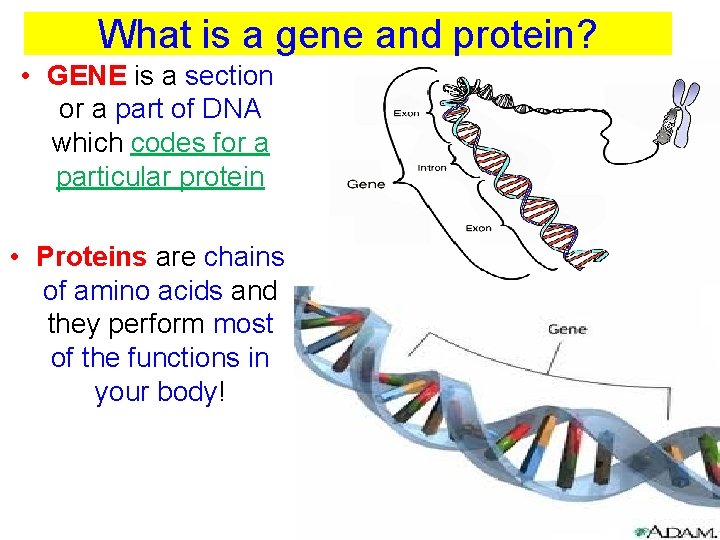 What is a gene and protein?

• GENE is a section or a part of DNA which codes for a particular protein

• Proteins are chains of amino acids and they perform most of the functions in your body!

Exon

Intron

Gene

Exon

Gene

A.D.A.M.